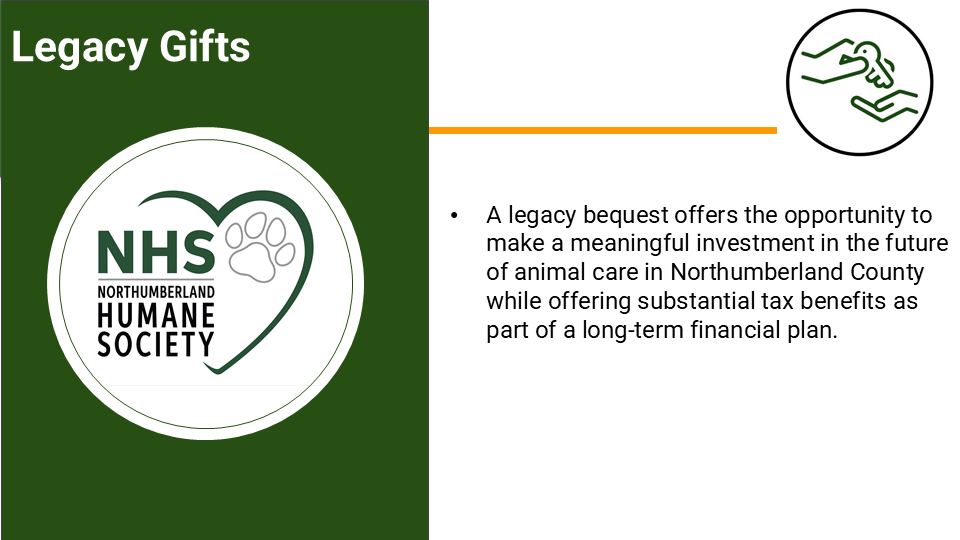 Legacy Gifts

NHS
NORTHUMBERLAND
HUMANE
SOCIETY

• A legacy bequest offers the opportunity to make a meaningful investment in the future of animal care in Northumberland County while offering substantial tax benefits as part of a long-term financial plan.